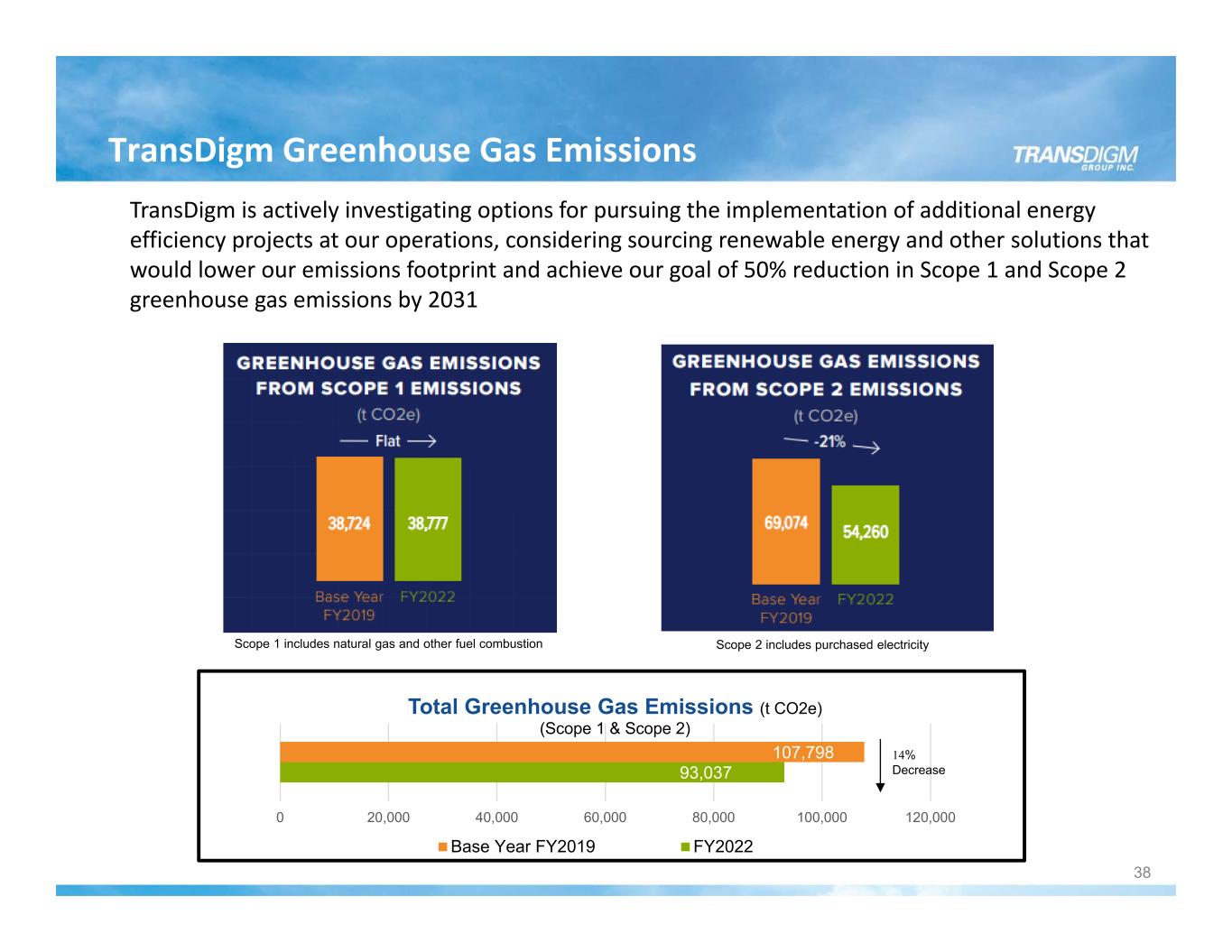 TransDigm Greenhouse Gas Emissions

TRANSDIGM GROUP INC.

TransDigm is actively investigating options for pursuing the implementation of additional energy efficiency projects at our operations, considering sourcing renewable energy and other solutions that would lower our emissions footprint and achieve our goal of 50% reduction in Scope 1 and Scope 2 greenhouse gas emissions by 2031

GREENHOUSE GAS EMISSIONS FROM SCOPE 1 EMISSIONS
(t CO2e)
Flat
38,724
38,777
Base Year FY2019
FY2022

Scope 1 includes natural gas and other fuel combustion

GREENHOUSE GAS EMISSIONS FROM SCOPE 2 EMISSIONS
(t CO2e)
-21%
69,074
54,260
Base Year FY2019
FY2022

Scope 2 includes purchased electricity

Total Greenhouse Gas Emissions (t CO2e)
(Scope 1 & Scope 2)
107,798
93,037
14% Decrease
0 20,000 40,000 60,000 80,000 100,000 120,000
Base Year FY2019 FY2022

38